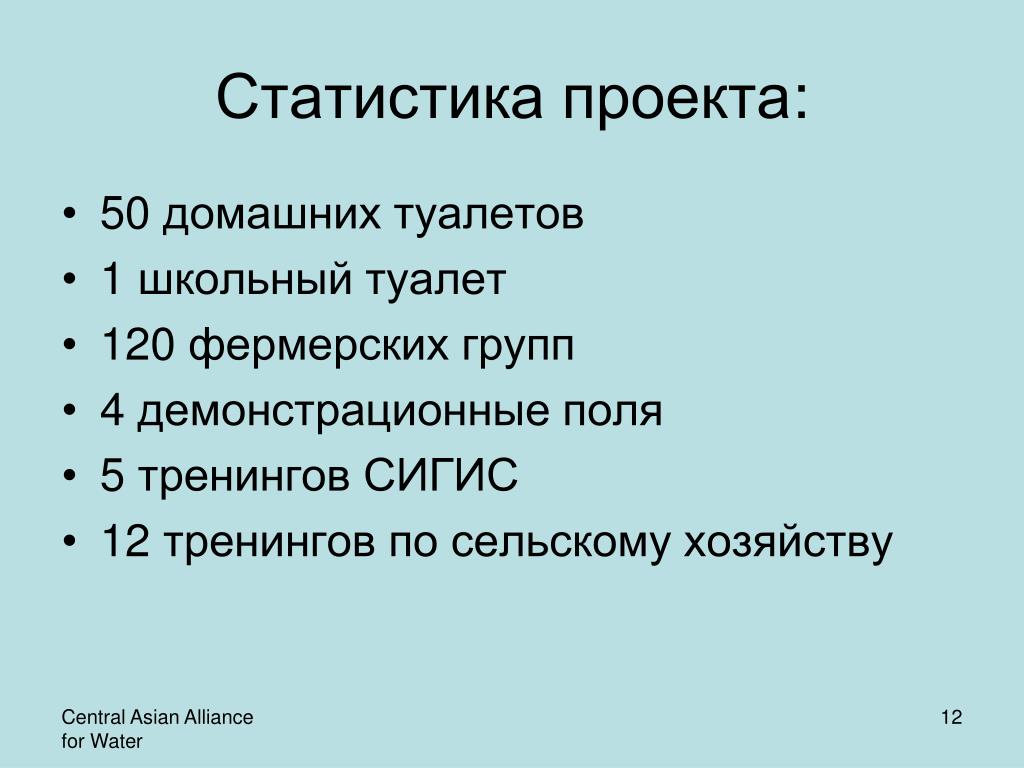 Статистика проекта:

• 50 домашних туалетов
• 1 школьный туалет
• 120 фермерских групп
• 4 демонстрационные поля
• 5 тренингов СИГИС
• 12 тренингов по сельскому хозяйству

Central Asian Alliance for Water

12